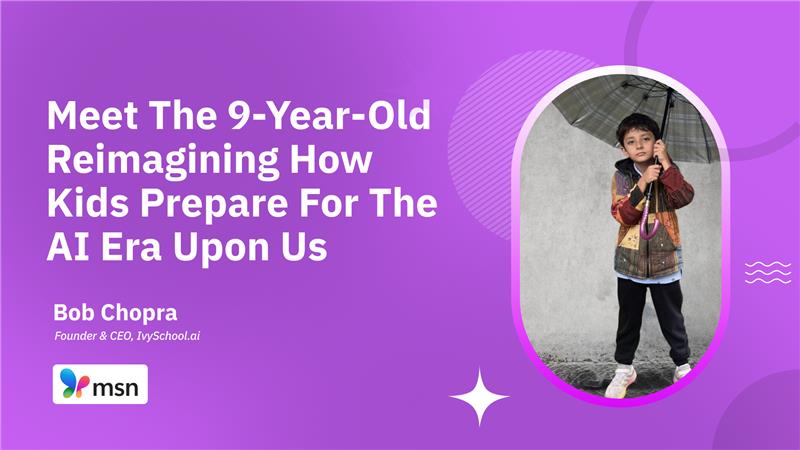 Meet The 9-Year-Old Reimagining How Kids Prepare For The AI Era Upon Us

Bob Chopra

Founder & CEO, IvySchool.ai

msn